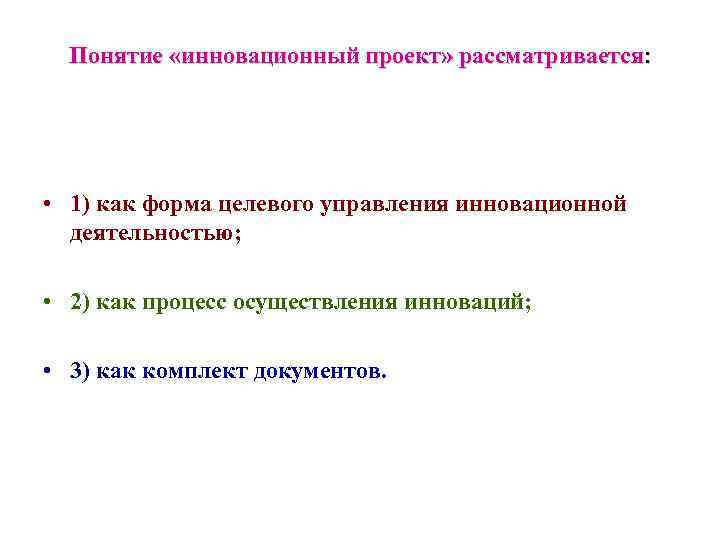 Понятие «инновационный проект» рассматривается:

• 1) как форма целевого управления инновационной деятельностью;

• 2) как процесс осуществления инноваций;

• 3) как комплект документов.